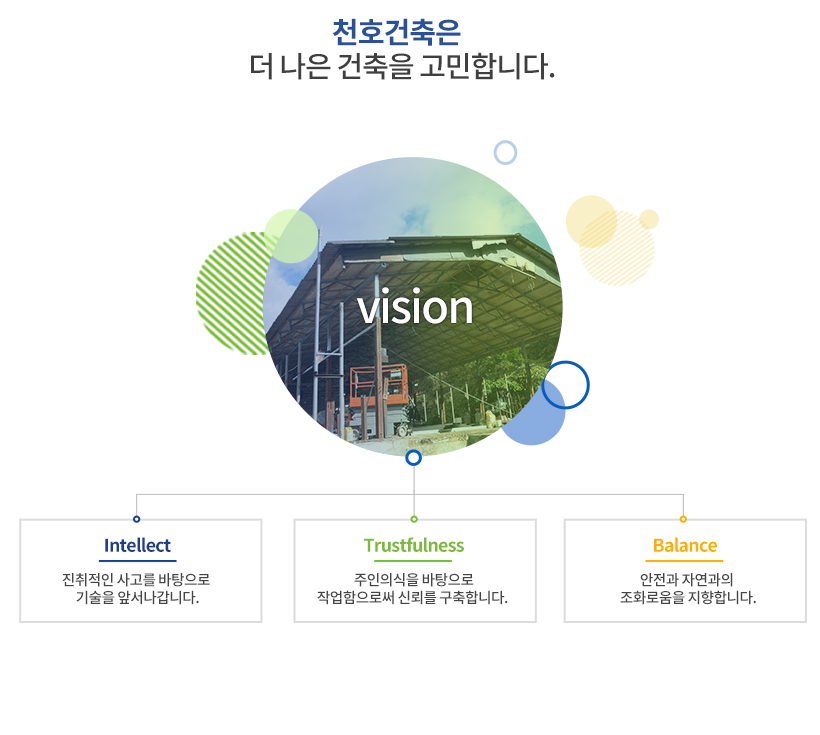 천호건축은
더 나은 건축을 고민합니다.

vision

Intellect

진취적인 사고를 바탕으로
기술을 앞서나갑니다.

Trustfulness

주인의식을 바탕으로
작업함으로써 신뢰를 구축합니다.

Balance

안전과 자연과의
조화로움을 지향합니다.